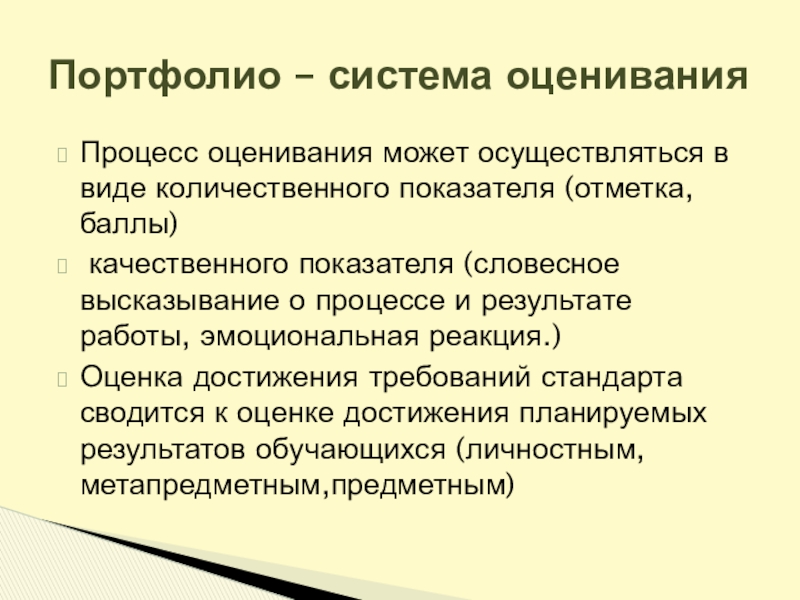 Портфолио – система оценивания

Процесс оценивания может осуществляться в виде количественного показателя (отметка, баллы)

качественного показателя (словесное высказывание о процессе и результате работы, эмоциональная реакция.)

Оценка достижения требований стандарта сводится к оценке достижения планируемых результатов обучающихся (личностным, метапредметным,предметным)